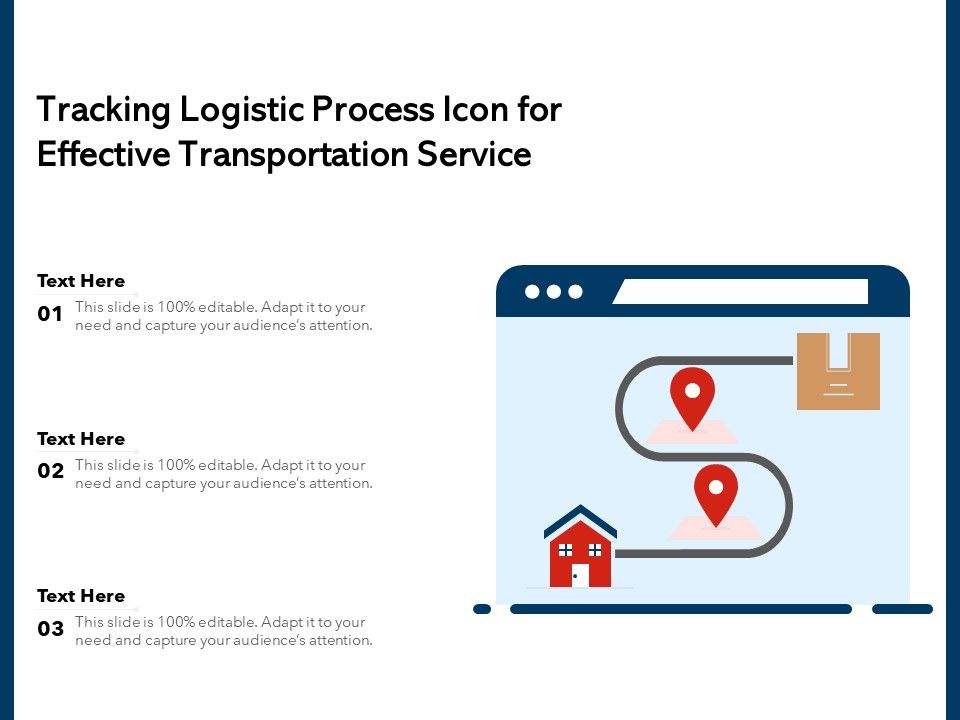 Tracking Logistic Process Icon for Effective Transportation Service

Text Here

01 This slide is 100% editable. Adapt it to your need and capture your audience's attention.

Text Here

02 This slide is 100% editable. Adapt it to your need and capture your audience's attention.

Text Here

03 This slide is 100% editable. Adapt it to your need and capture your audience's attention.